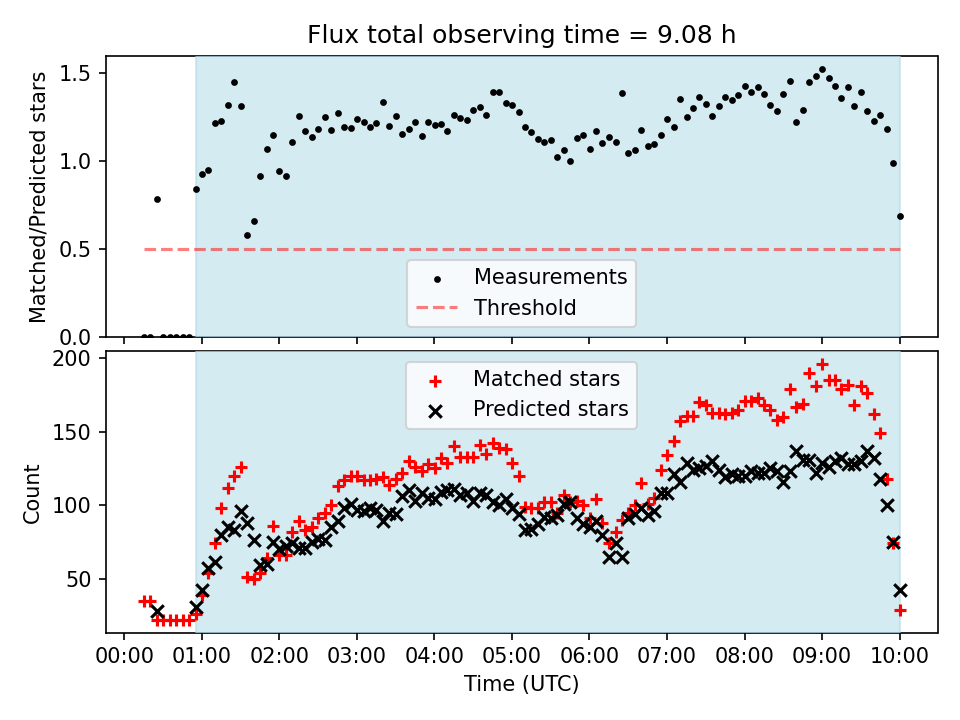 Flux total observing time = 9.08 h

Matched/Predicted stars

1.5
1.0
0.5
0.0

Measurements
Threshold

Count

200
150
100
50

Matched stars
Predicted stars

00:00 01:00 02:00 03:00 04:00 05:00 06:00 07:00 08:00 09:00 10:00

Time (UTC)